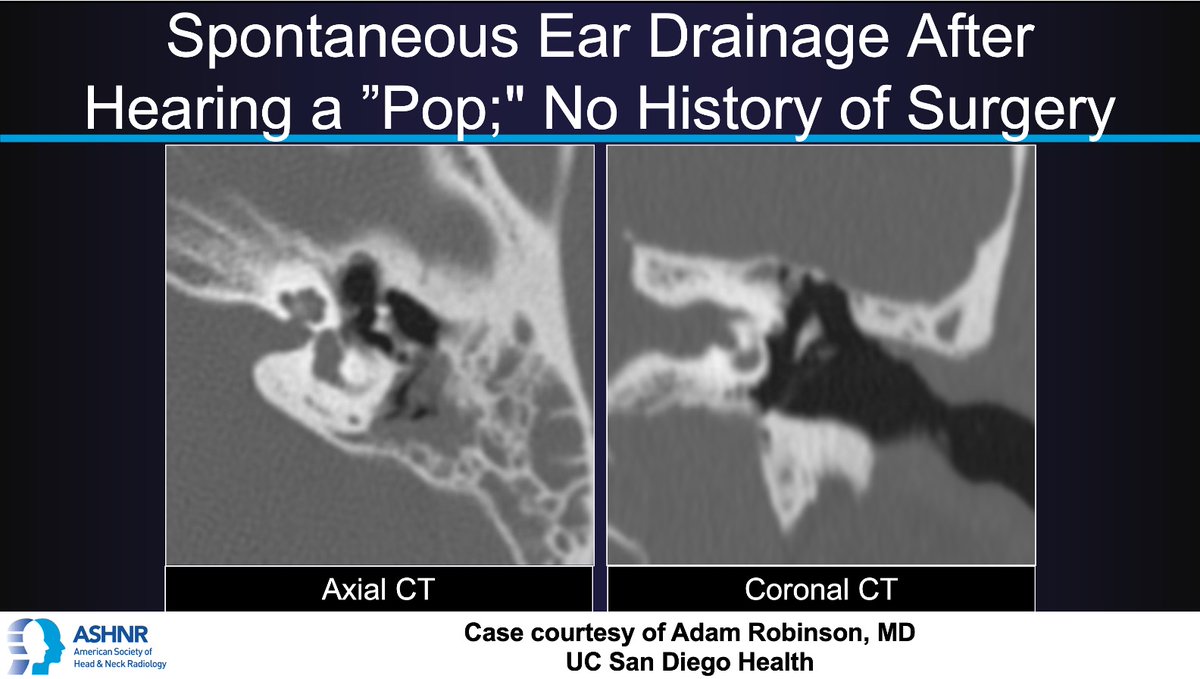 Spontaneous Ear Drainage After Hearing a ”Pop;" No History of Surgery

Axial CT

Coronal CT

ASHNR
American Society of Head & Neck Radiology

Case courtesy of Adam Robinson, MD
UC San Diego Health